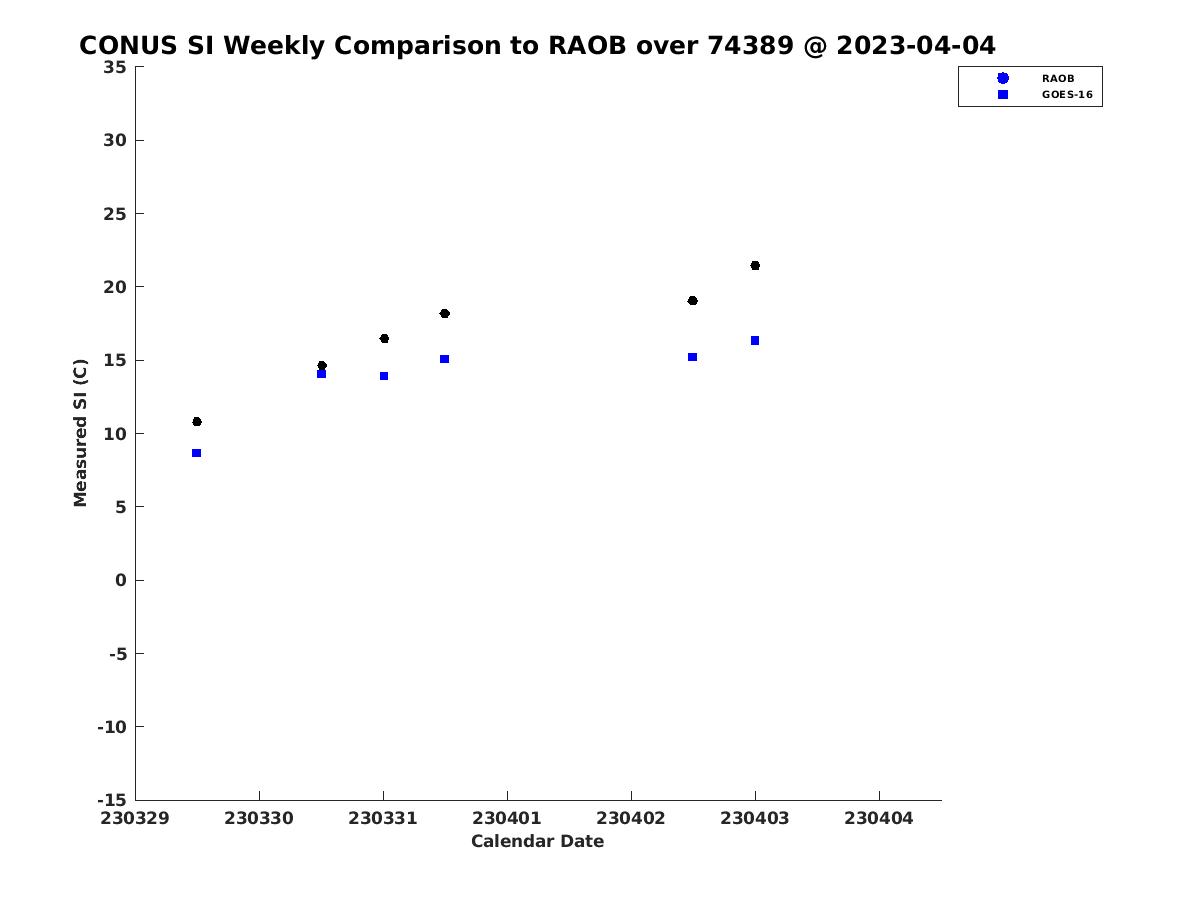 CONUS SI Weekly Comparison to RAOB over 74389 @ 2023-04-04

RAOB
GOES-16

Measured SI (C)

35
30
25
20
15
10
5
0
-5
-10
-15

230329
230330
230331
230401
230402
230403
230404

Calendar Date